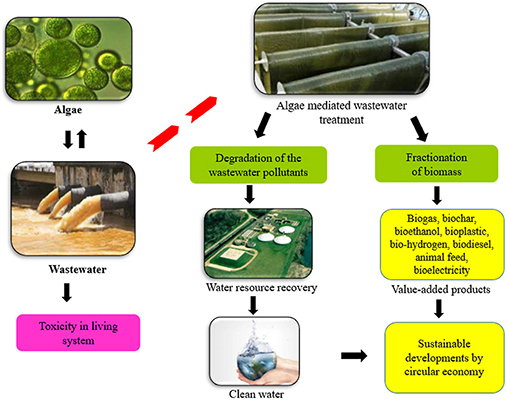 Algae

Wastewater

Toxicity in living system

Algae mediated wastewater treatment

Degradation of the wastewater pollutants

Water resource recovery

Clean water

Fractionation of biomass

Biogas, biochar, bioethanol, bioplastic, bio-hydrogen, biodiesel, animal feed, bioelectricity

Value-added products

Sustainable developments by circular economy